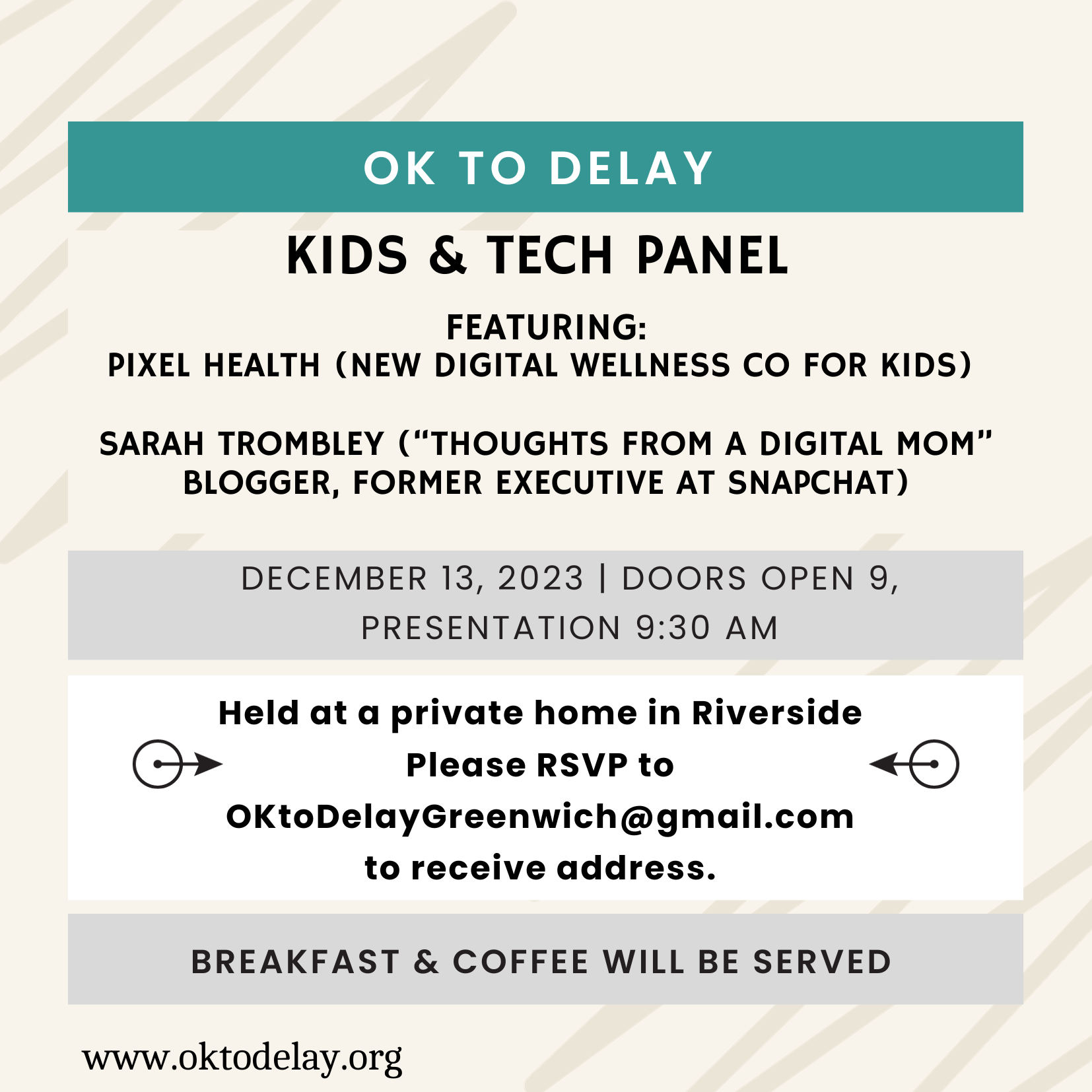 OK TO DELAY

KIDS & TECH PANEL

FEATURING:
PIXEL HEALTH (NEW DIGITAL WELLNESS CO FOR KIDS)

SARAH TROMBLEY ("THOUGHTS FROM A DIGITAL MOM" BLOGGER, FORMER EXECUTIVE AT SNAPCHAT)

DECEMBER 13, 2023 | DOORS OPEN 9, PRESENTATION 9:30 AM

Held at a private home in Riverside
Please RSVP to
OKtoDelayGreenwich@gmail.com
to receive address.

BREAKFAST & COFFEE WILL BE SERVED

www.oktodelay.org